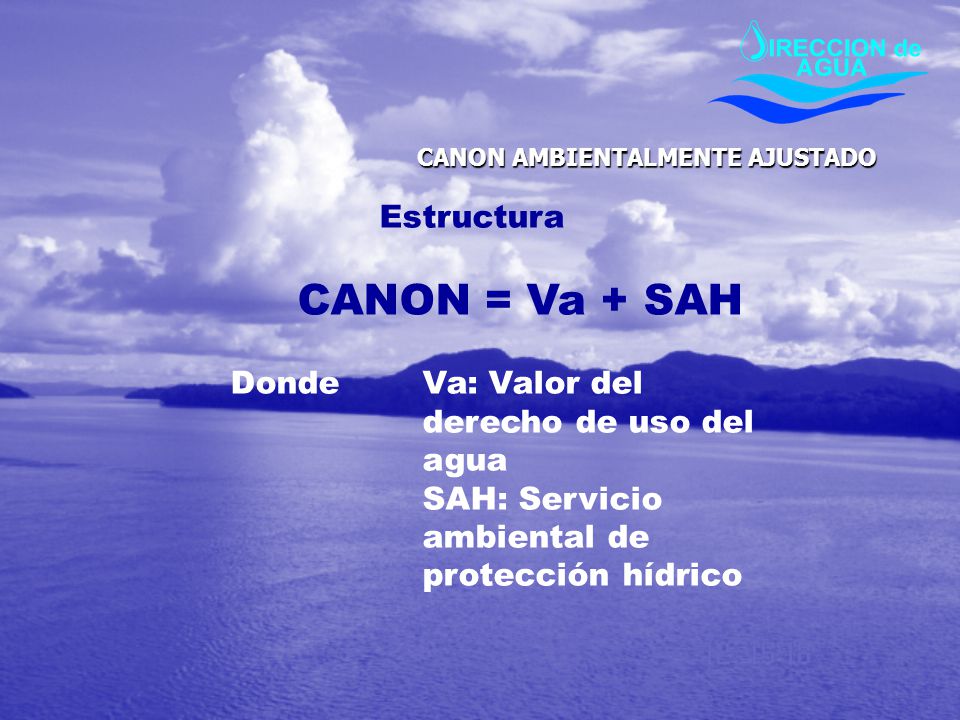 DIRECCION de AGUA

CANON AMBIENTALMENTE AJUSTADO

Estructura

CANON = Va + SAH

Donde

Va: Valor del derecho de uso del agua
SAH: Servicio ambiental de protección hídrico